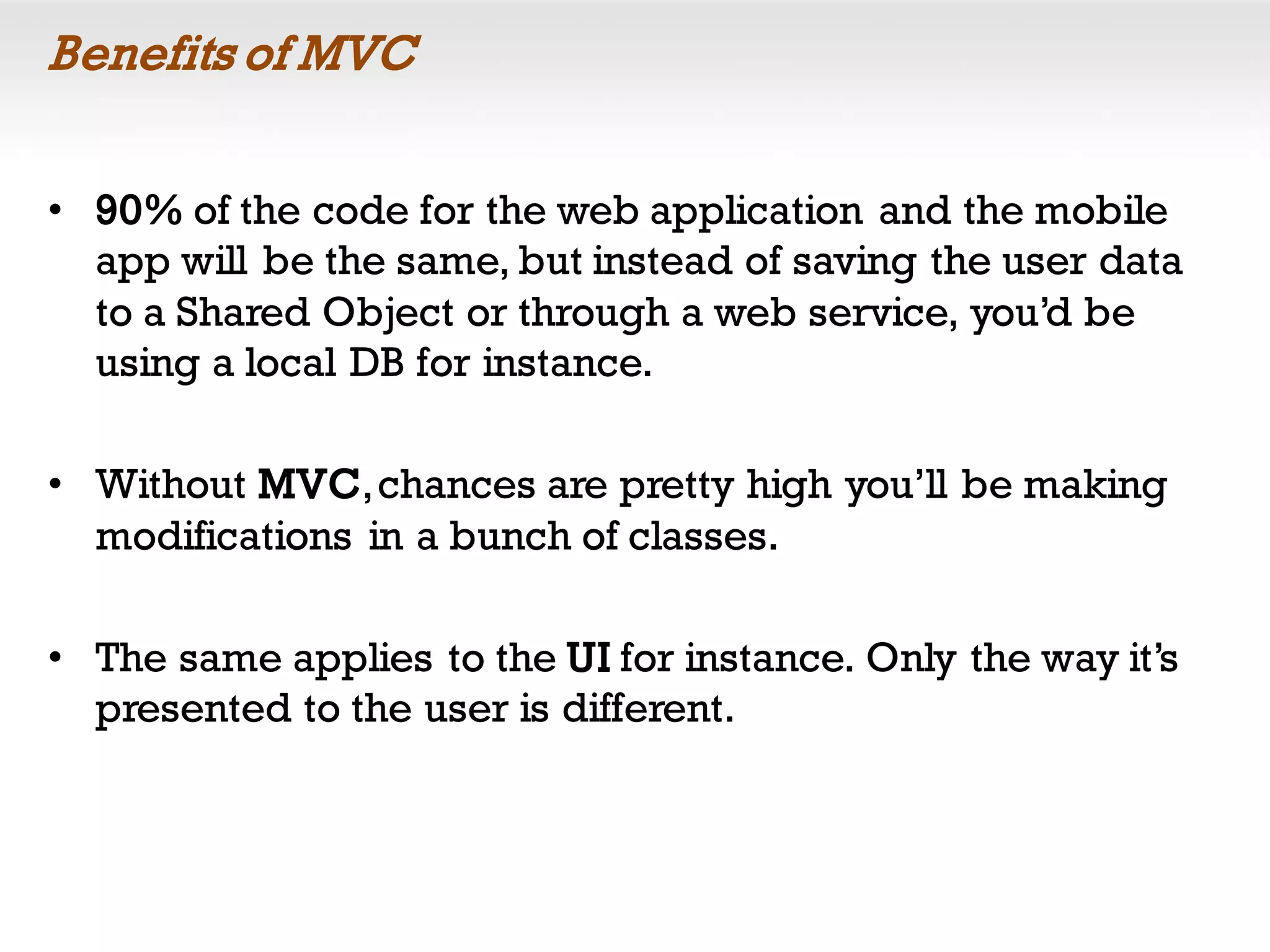 Benefits of MVC

• 90% of the code for the web application and the mobile app will be the same, but instead of saving the user data to a Shared Object or through a web service, you'd be using a local DB for instance.

• Without MVC, chances are pretty high you'll be making modifications in a bunch of classes.

• The same applies to the UI for instance. Only the way it's presented to the user is different.